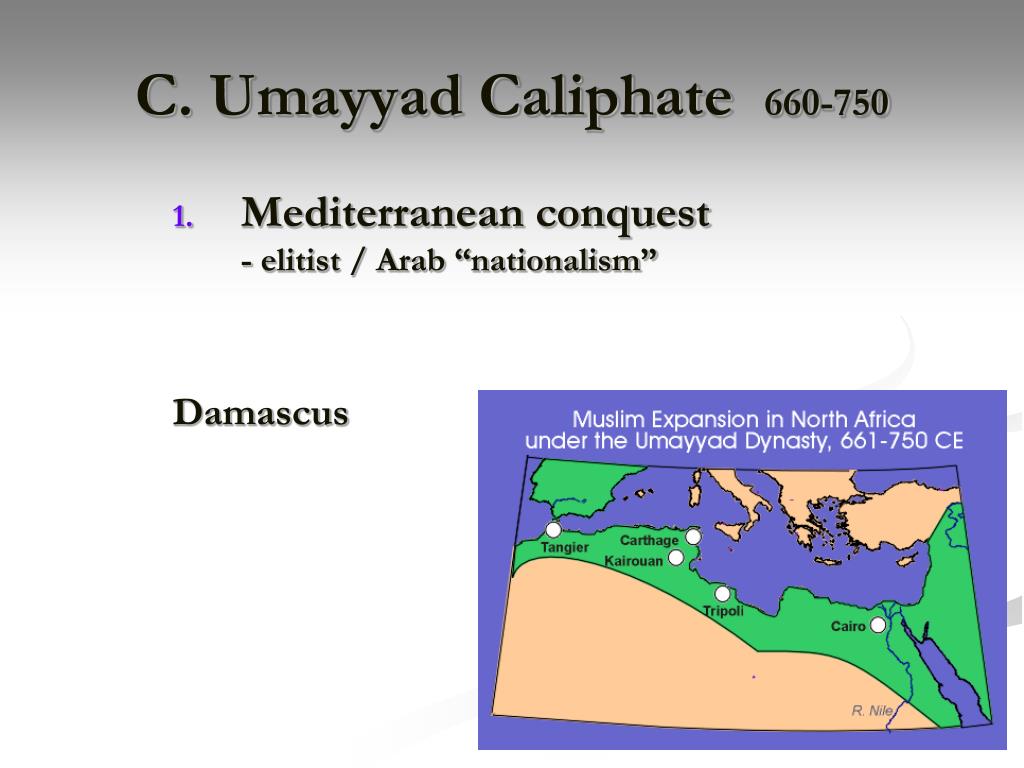 C. Umayyad Caliphate 660-750

1. Mediterranean conquest
- elitist / Arab “nationalism”

Damascus

Muslim Expansion in North Africa under the Umayyad Dynasty, 661-750 CE

Tangier
Carthage
Kairouan
Tripoli
Cairo
R. Nile